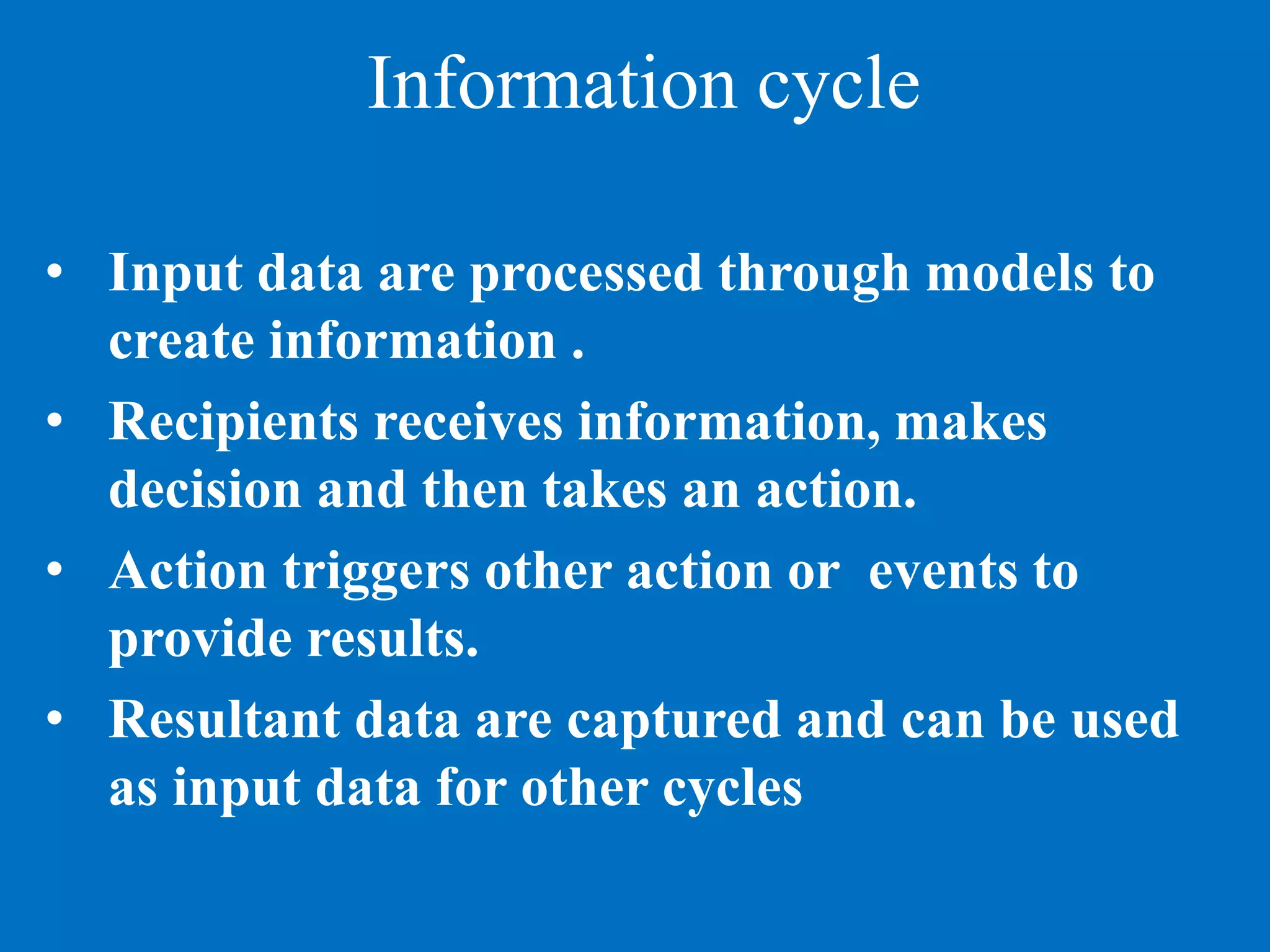 Information cycle

• Input data are processed through models to create information .
• Recipients receives information, makes decision and then takes an action.
• Action triggers other action or events to provide results.
• Resultant data are captured and can be used as input data for other cycles